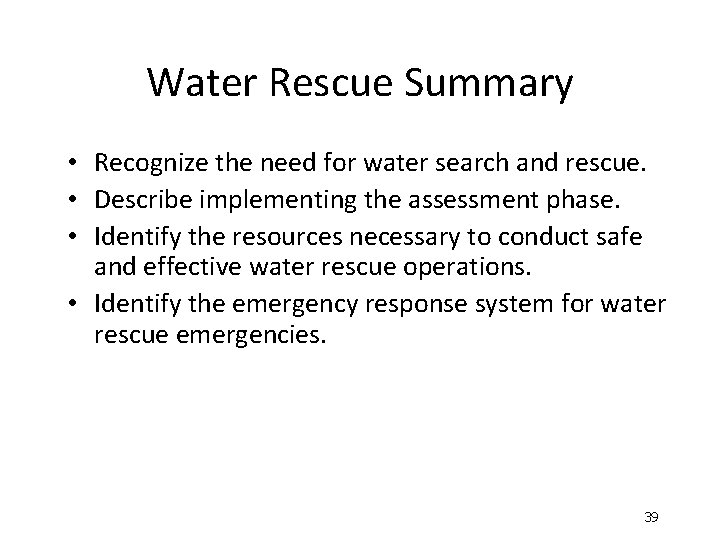 Water Rescue Summary

• Recognize the need for water search and rescue.
• Describe implementing the assessment phase.
• Identify the resources necessary to conduct safe and effective water rescue operations.
• Identify the emergency response system for water rescue emergencies.

39